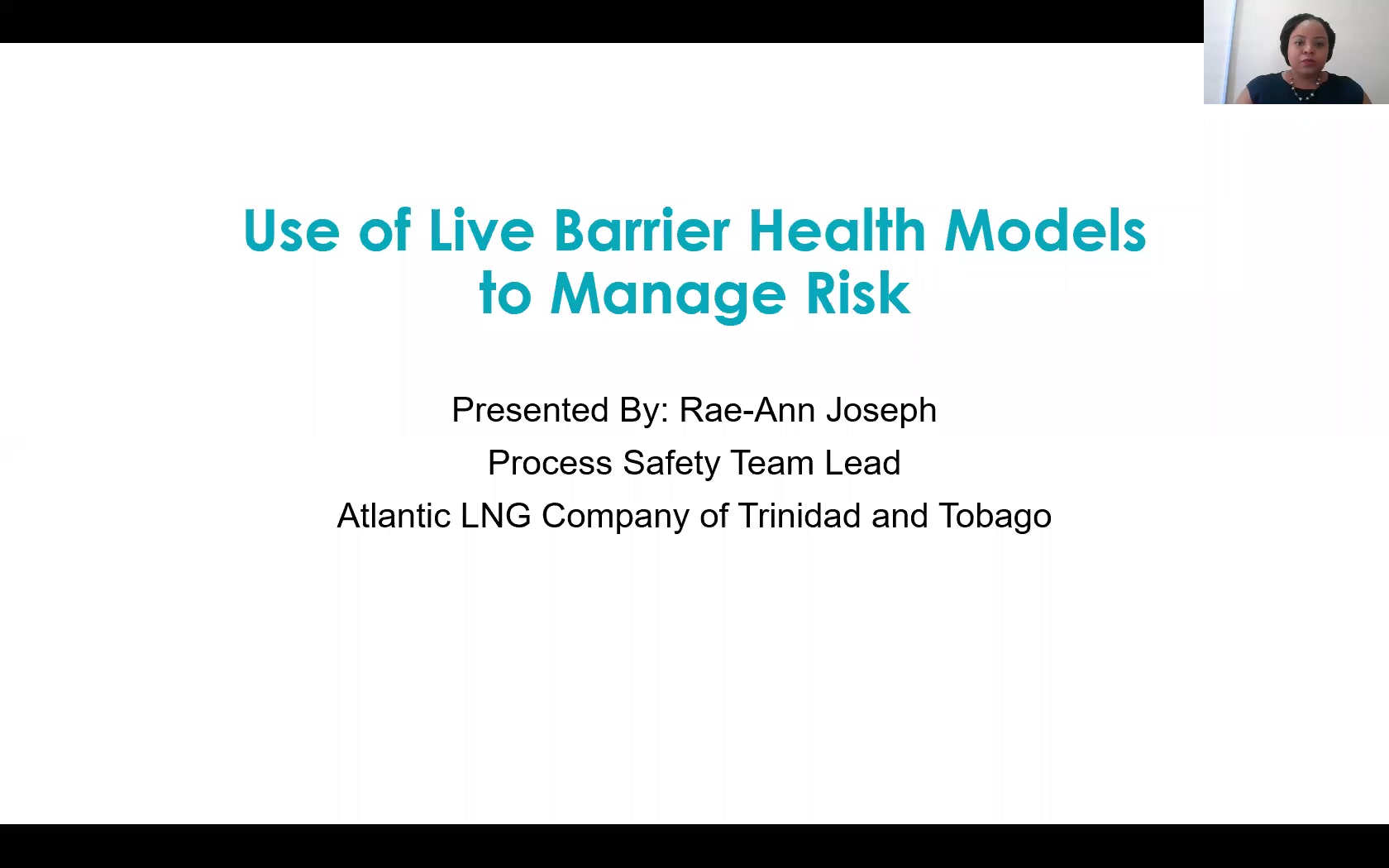 Use of Live Barrier Health Models to Manage Risk

Presented By: Rae-Ann Joseph

Process Safety Team Lead

Atlantic LNG Company of Trinidad and Tobago